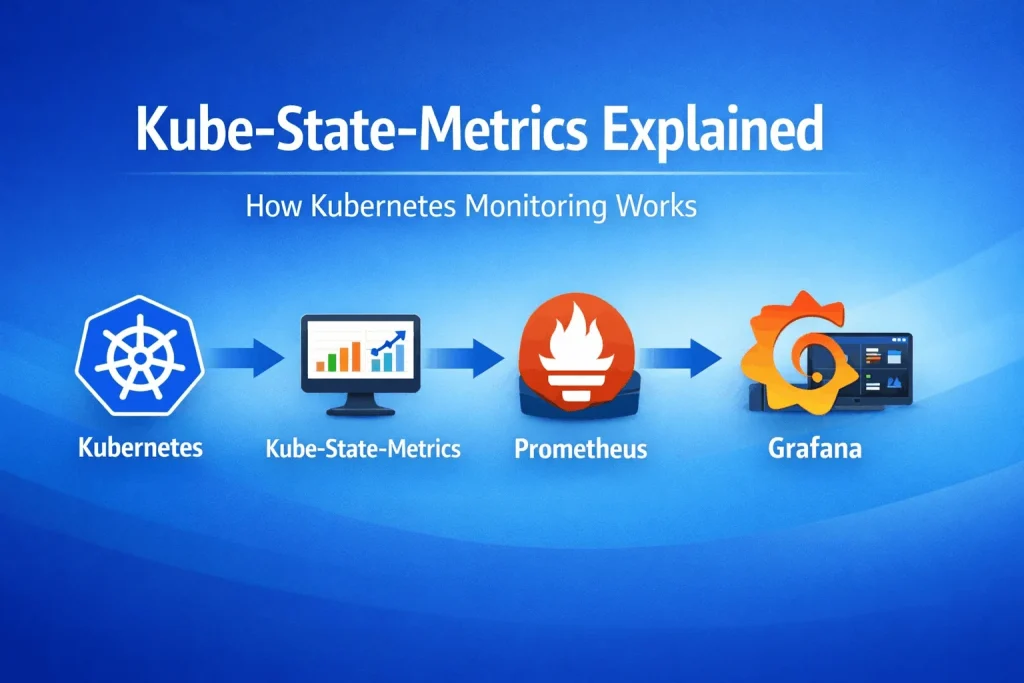 Kube-State-Metrics Explained

How Kubernetes Monitoring Works

Kubernetes

Kube-State-Metrics

Prometheus

Grafana